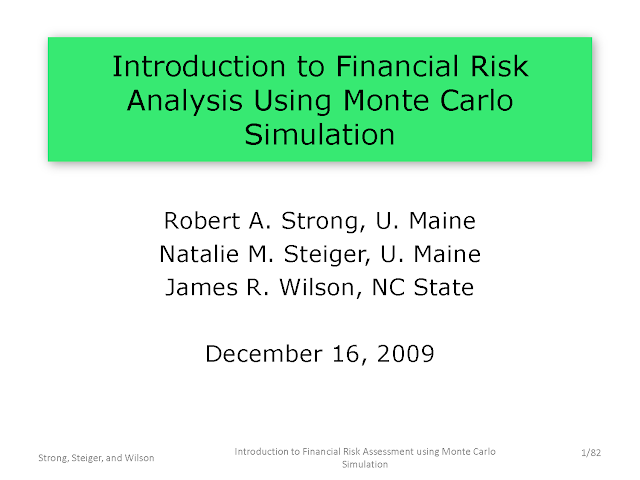 Introduction to Financial Risk Analysis Using Monte Carlo Simulation

Robert A. Strong, U. Maine
Natalie M. Steiger, U. Maine
James R. Wilson, NC State

December 16, 2009

Strong, Steiger, and Wilson

Introduction to Financial Risk Assessment using Monte Carlo Simulation

1/82